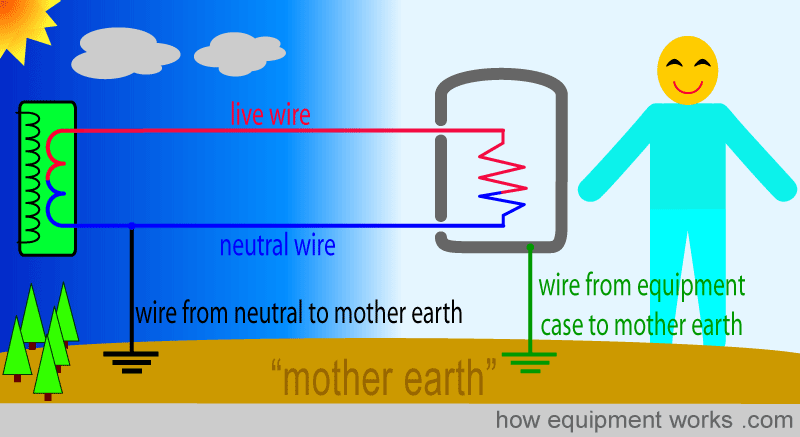 live wire

neutral wire

wire from neutral to mother earth

wire from equipment case to mother earth

“mother earth”

how equipment works .com